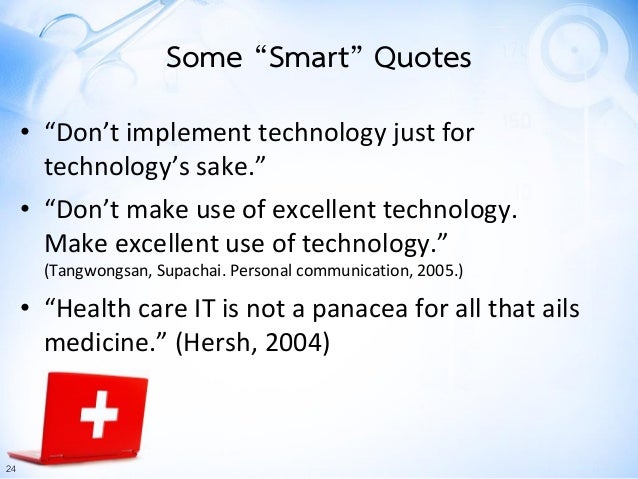 Some “Smart” Quotes

• “Don’t implement technology just for technology’s sake.”

• “Don’t make use of excellent technology. Make excellent use of technology.” (Tangwongsan, Supachai. Personal communication, 2005.)

• “Health care IT is not a panacea for all that ails medicine.” (Hersh, 2004)

24